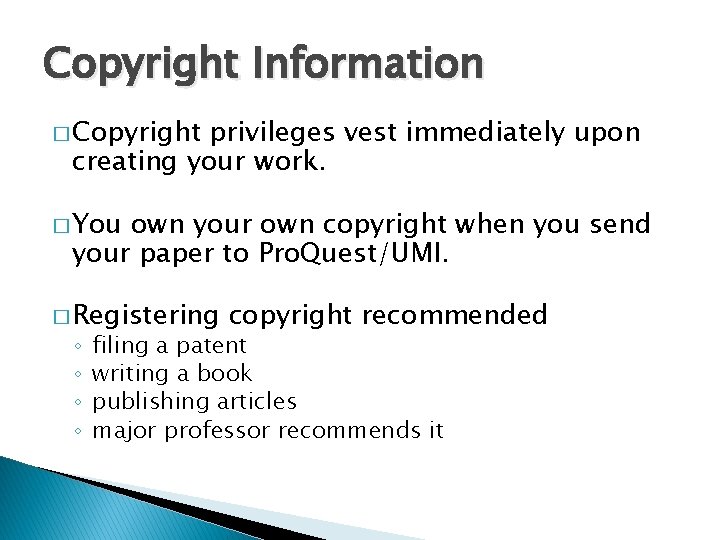 Copyright Information

□ Copyright privileges vest immediately upon creating your work.

□ You own your own copyright when you send your paper to ProQuest/UMI.

□ Registering copyright recommended
◦ filing a patent
◦ writing a book
◦ publishing articles
◦ major professor recommends it